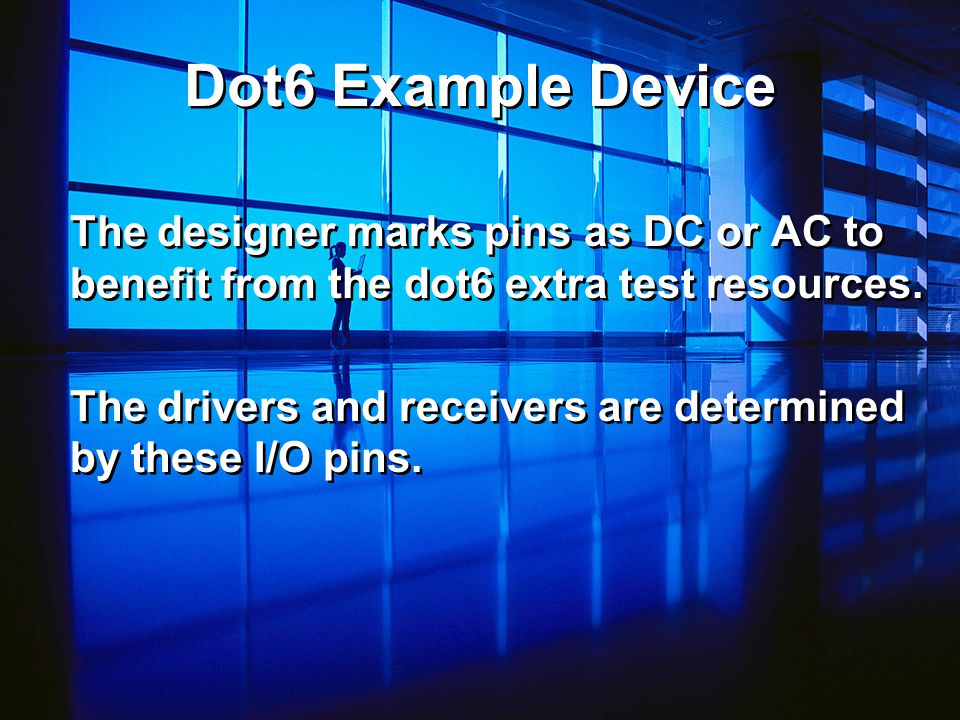 Dot6 Example Device

The designer marks pins as DC or AC to benefit from the dot6 extra test resources.

The drivers and receivers are determined by these I/O pins.